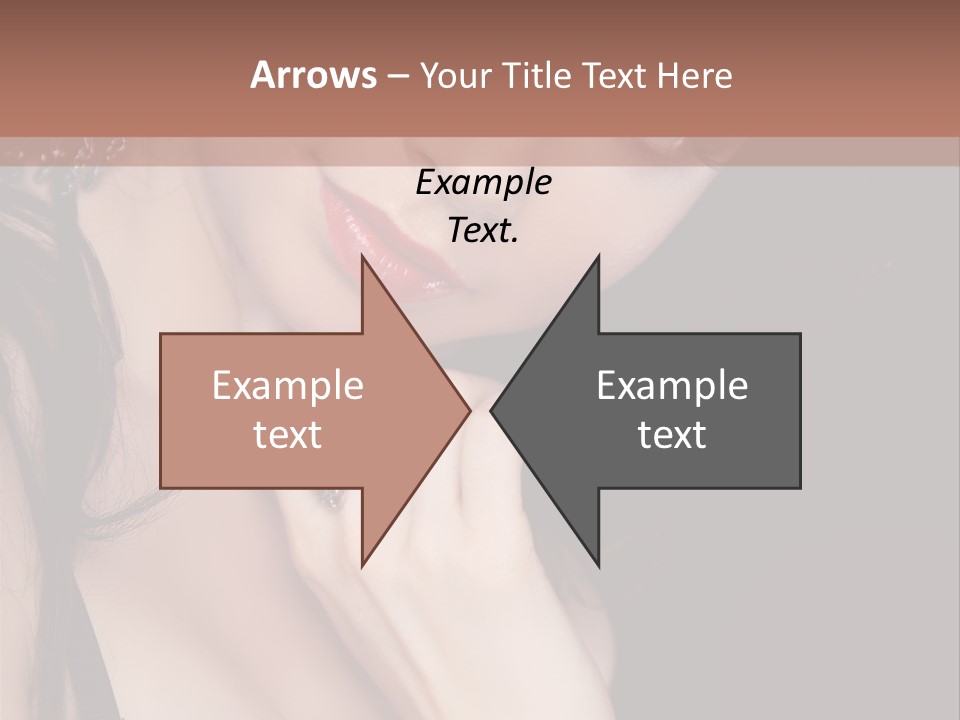 Arrows – Your Title Text Here

Example Text.

Example text

Example text